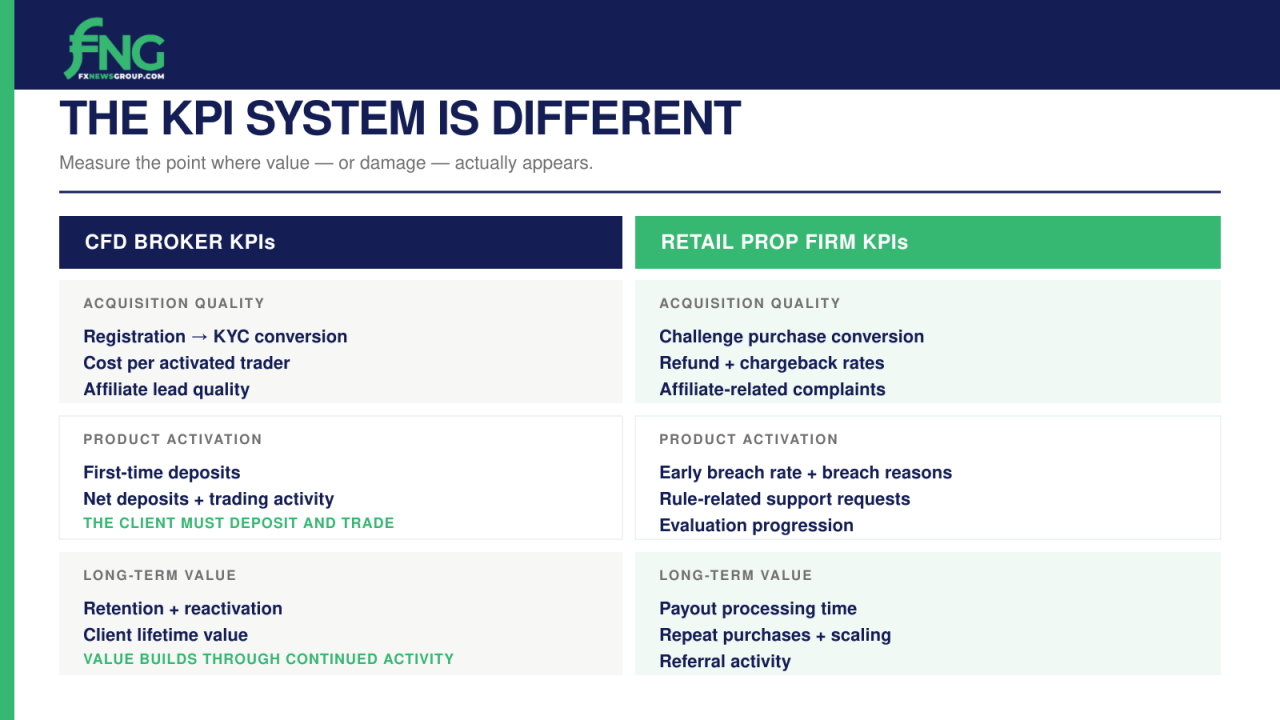 FNG
FXNEWSGROUP.COM

THE KPI SYSTEM IS DIFFERENT

Measure the point where value — or damage — actually appears.

CFD BROKER KPIs

ACQUISITION QUALITY
Registration → KYC conversion
Cost per activated trader
Affiliate lead quality

PRODUCT ACTIVATION
First-time deposits
Net deposits + trading activity
THE CLIENT MUST DEPOSIT AND TRADE

LONG-TERM VALUE
Retention + reactivation
Client lifetime value
VALUE BUILDS THROUGH CONTINUED ACTIVITY

RETAIL PROP FIRM KPIs

ACQUISITION QUALITY
Challenge purchase conversion
Refund + chargeback rates
Affiliate-related complaints

PRODUCT ACTIVATION
Early breach rate + breach reasons
Rule-related support requests
Evaluation progression

LONG-TERM VALUE
Payout processing time
Repeat purchases + scaling
Referral activity